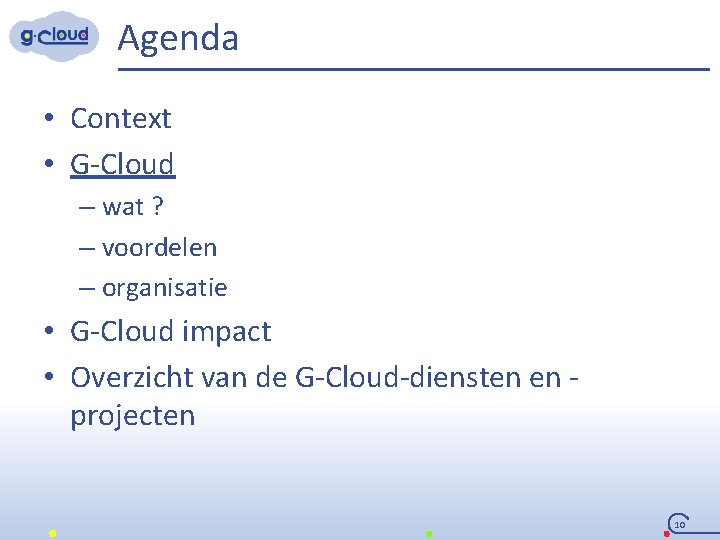 g·cloud

Agenda

• Context
• G-Cloud
 – wat ?
 – voordelen
 – organisatie
• G-Cloud impact
• Overzicht van de G-Cloud-diensten en -projecten

10